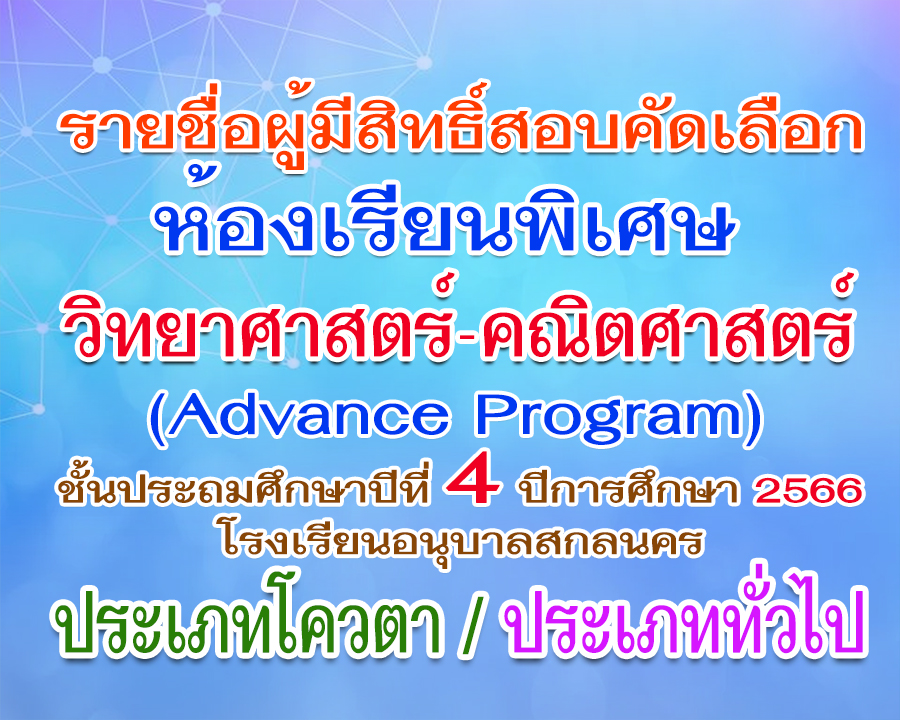 รายชื่อผู้มีสิทธิ์สอบคัดเลือก
ห้องเรียนพิเศษ
วิทยาศาสตร์-คณิตศาสตร์
(Advance Program)
ชั้นประถมศึกษาปีที่ 4 ปีการศึกษา 2566
โรงเรียนอนุบาลสกลนคร
ประเภทโควตา / ประเภททั่วไป